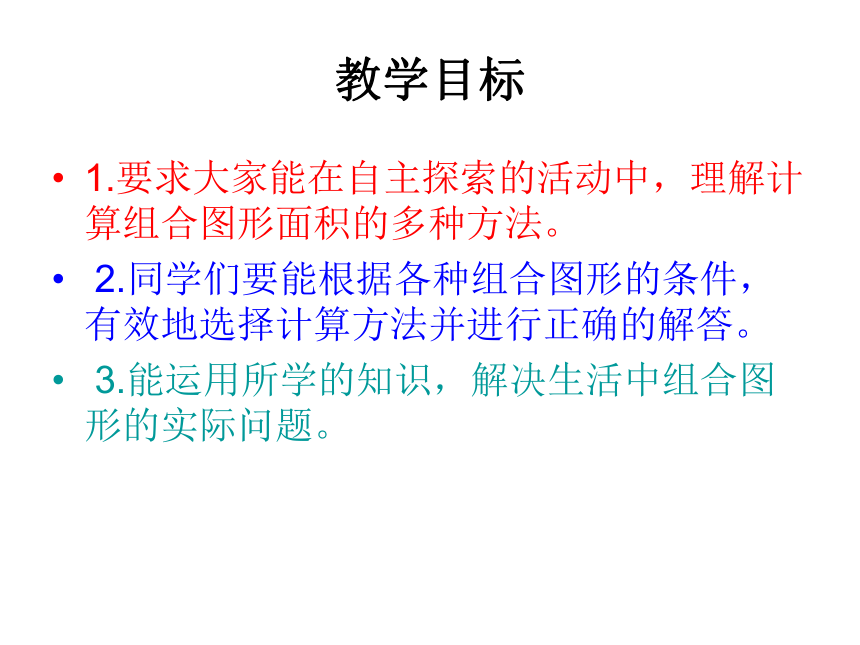 教学目标

• 1.要求大家能在自主探索的活动中，理解计算组合图形面积的多种方法。

• 2.同学们要能根据各种组合图形的条件，有效地选择计算方法并进行正确的解答。

• 3.能运用所学的知识，解决生活中组合图形的实际问题。